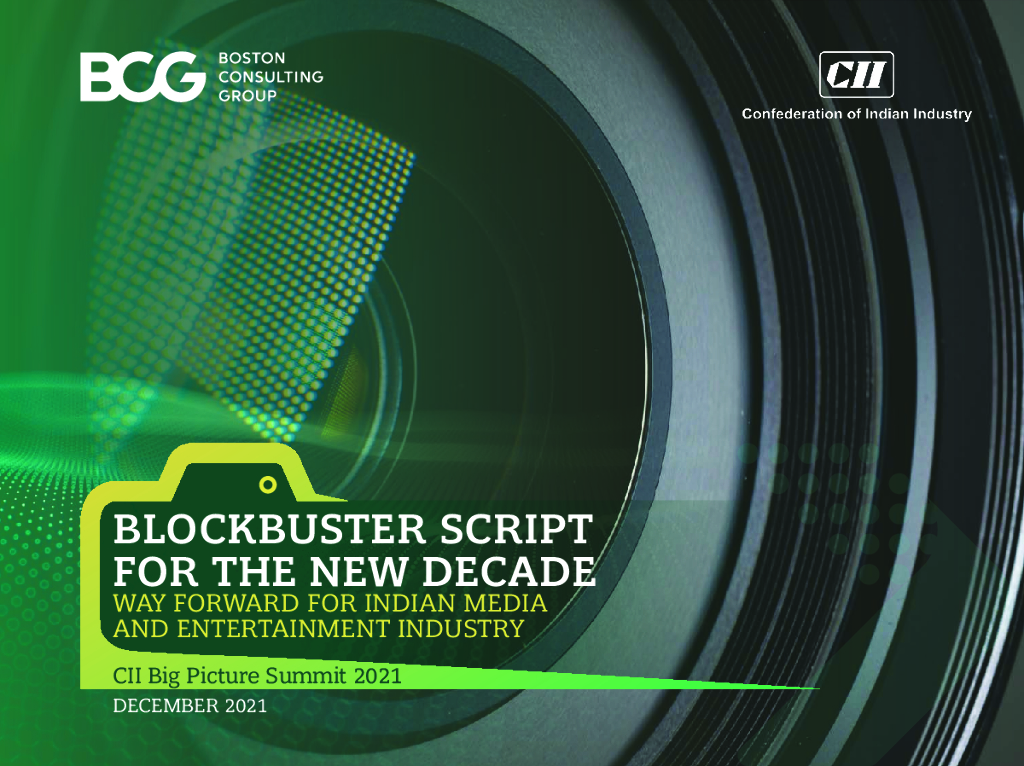 BCG BOSTON CONSULTING GROUP

CII
Confederation of Indian Industry

BLOCKBUSTER SCRIPT FOR THE NEW DECADE
WAY FORWARD FOR INDIAN MEDIA AND ENTERTAINMENT INDUSTRY

CII Big Picture Summit 2021

DECEMBER 2021